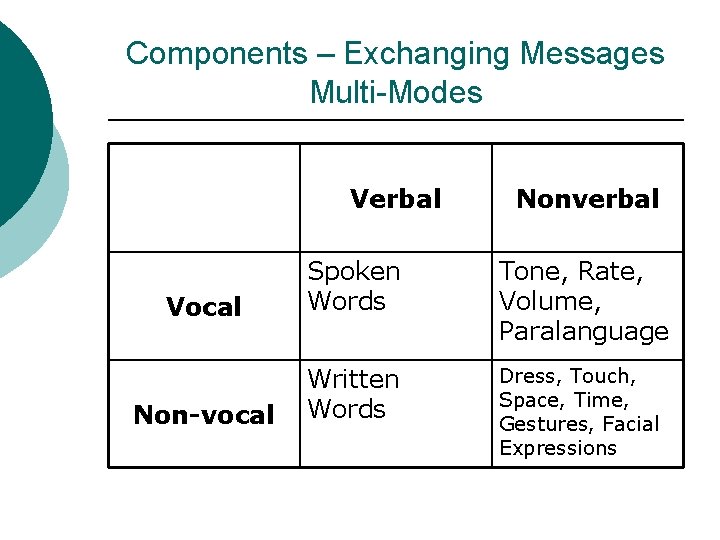 Components – Exchanging Messages
Multi-Modes

| | Verbal | Nonverbal |
|---|---|---|
| Vocal | Spoken Words | Tone, Rate, Volume, Paralanguage |
| Non-vocal | Written Words | Dress, Touch, Space, Time, Gestures, Facial Expressions |